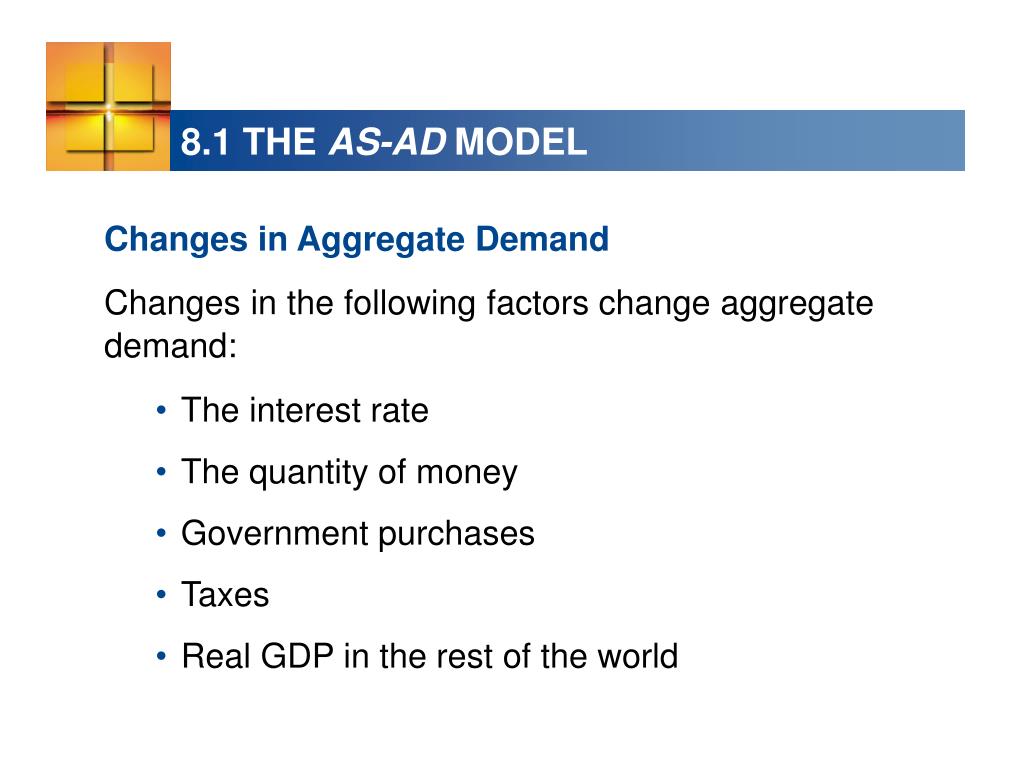 8.1 THE AS-AD MODEL

Changes in Aggregate Demand

Changes in the following factors change aggregate demand:

• The interest rate
• The quantity of money
• Government purchases
• Taxes
• Real GDP in the rest of the world